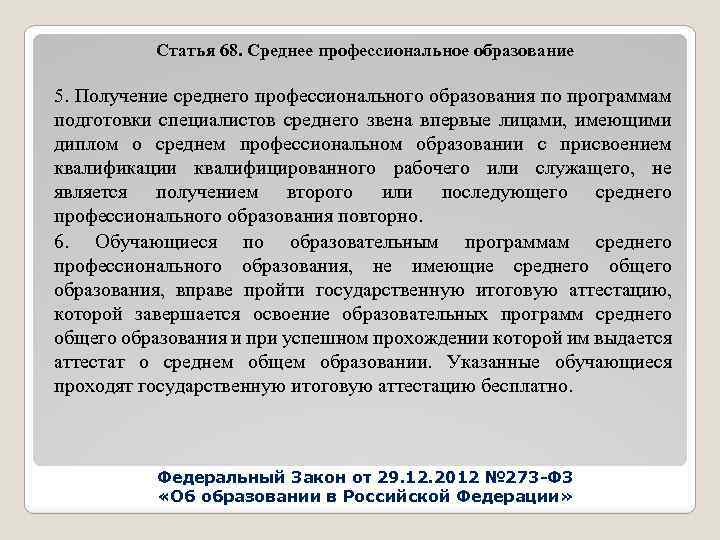 Статья 68. Среднее профессиональное образование

5. Получение среднего профессионального образования по программам подготовки специалистов среднего звена впервые лицами, имеющими диплом о среднем профессиональном образовании с присвоением квалификации квалифицированного рабочего или служащего, не является получением второго или последующего среднего профессионального образования повторно.

6. Обучающиеся по образовательным программам среднего профессионального образования, не имеющие среднего общего образования, вправе пройти государственную итоговую аттестацию, которой завершается освоение образовательных программ среднего общего образования и при успешном прохождении которой им выдается аттестат о среднем общем образовании. Указанные обучающиеся проходят государственную итоговую аттестацию бесплатно.

Федеральный Закон от 29.12.2012 №273-ФЗ
«Об образовании в Российской Федерации»